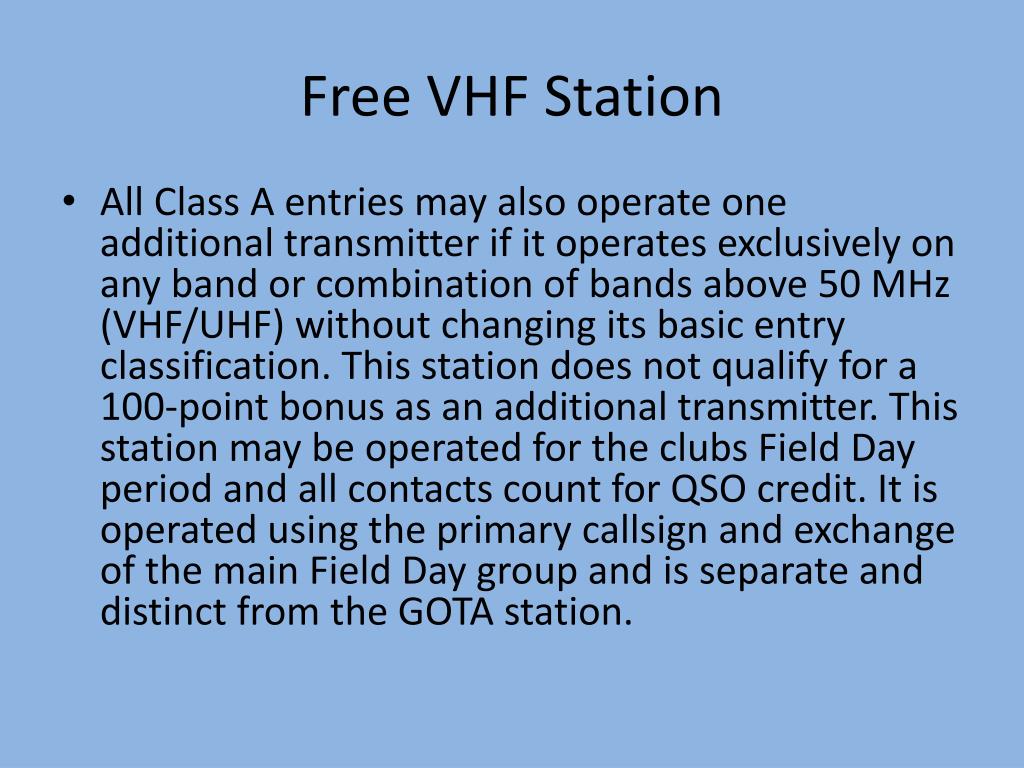 Free VHF Station

• All Class A entries may also operate one additional transmitter if it operates exclusively on any band or combination of bands above 50 MHz (VHF/UHF) without changing its basic entry classification. This station does not qualify for a 100-point bonus as an additional transmitter. This station may be operated for the clubs Field Day period and all contacts count for QSO credit. It is operated using the primary callsign and exchange of the main Field Day group and is separate and distinct from the GOTA station.